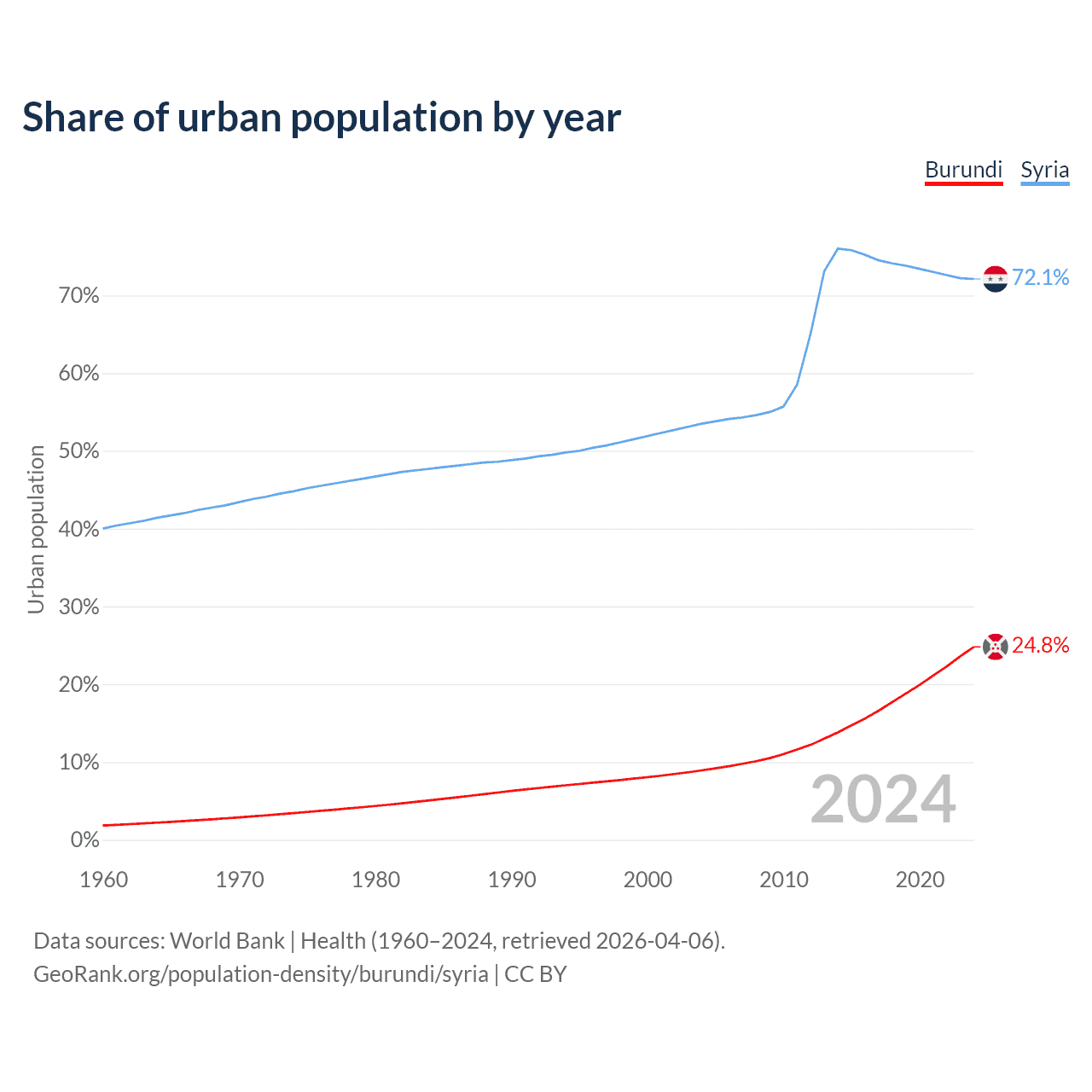 Share of urban population by year

Burundi Syria

Urban population

70%
60%
50%
40%
30%
20%
10%
0%

72.1%
24.8%

2024

1960 1970 1980 1990 2000 2010 2020

Data sources: World Bank | Health (1960–2024, retrieved 2026-04-06).
GeoRank.org/population-density/burundi/syria | CC BY